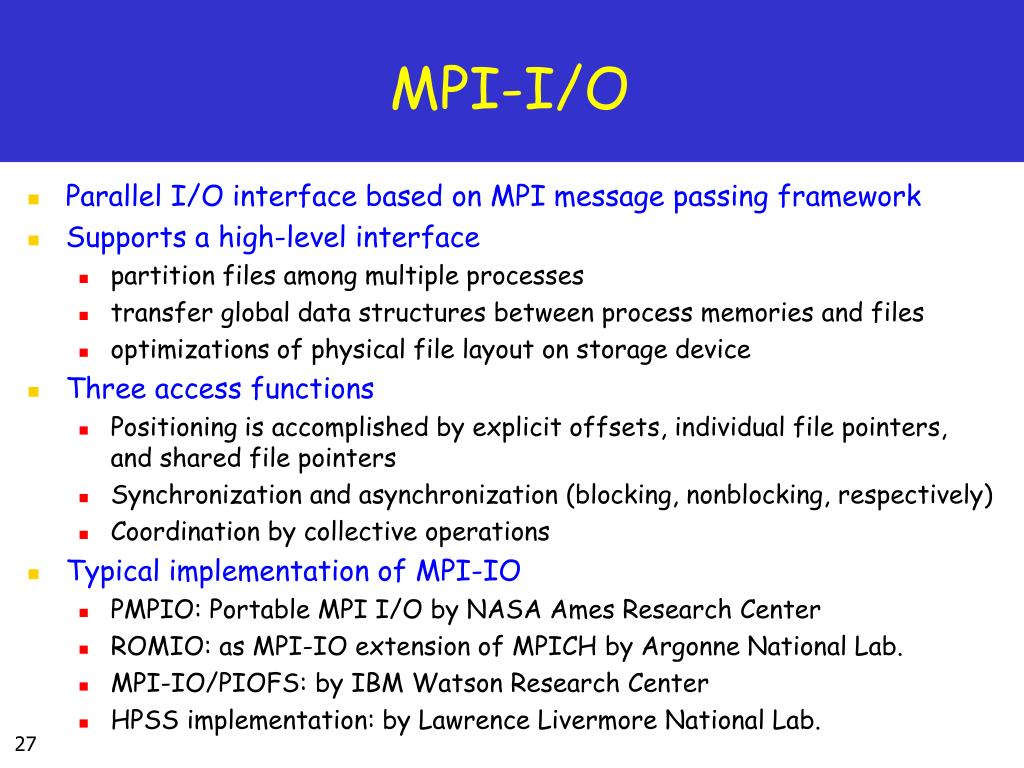 MPI-I/O

- Parallel I/O interface based on MPI message passing framework
- Supports a high-level interface
  - partition files among multiple processes
  - transfer global data structures between process memories and files
  - optimizations of physical file layout on storage device
- Three access functions
  - Positioning is accomplished by explicit offsets, individual file pointers, and shared file pointers
  - Synchronization and asynchronization (blocking, nonblocking, respectively)
  - Coordination by collective operations
- Typical implementation of MPI-IO
  - PMPIO: Portable MPI I/O by NASA Ames Research Center
  - ROMIO: as MPI-IO extension of MPICH by Argonne National Lab.
  - MPI-IO/PIOFS: by IBM Watson Research Center
  - HPSS implementation: by Lawrence Livermore National Lab.

27